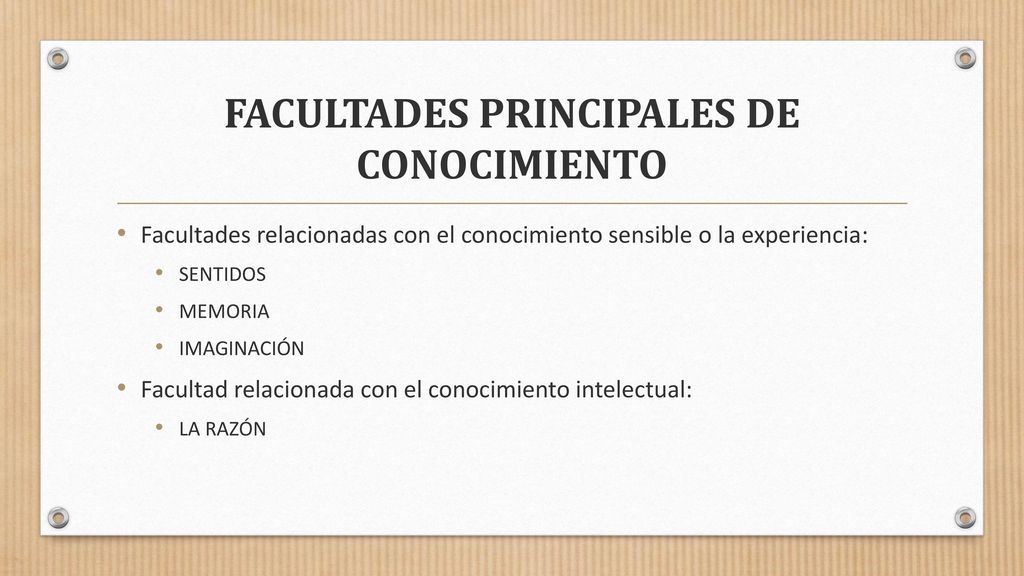 FACULTADES PRINCIPALES DE CONOCIMIENTO

• Facultades relacionadas con el conocimiento sensible o la experiencia:
  • SENTIDOS
  • MEMORIA
  • IMAGINACIÓN
• Facultad relacionada con el conocimiento intelectual:
  • LA RAZÓN